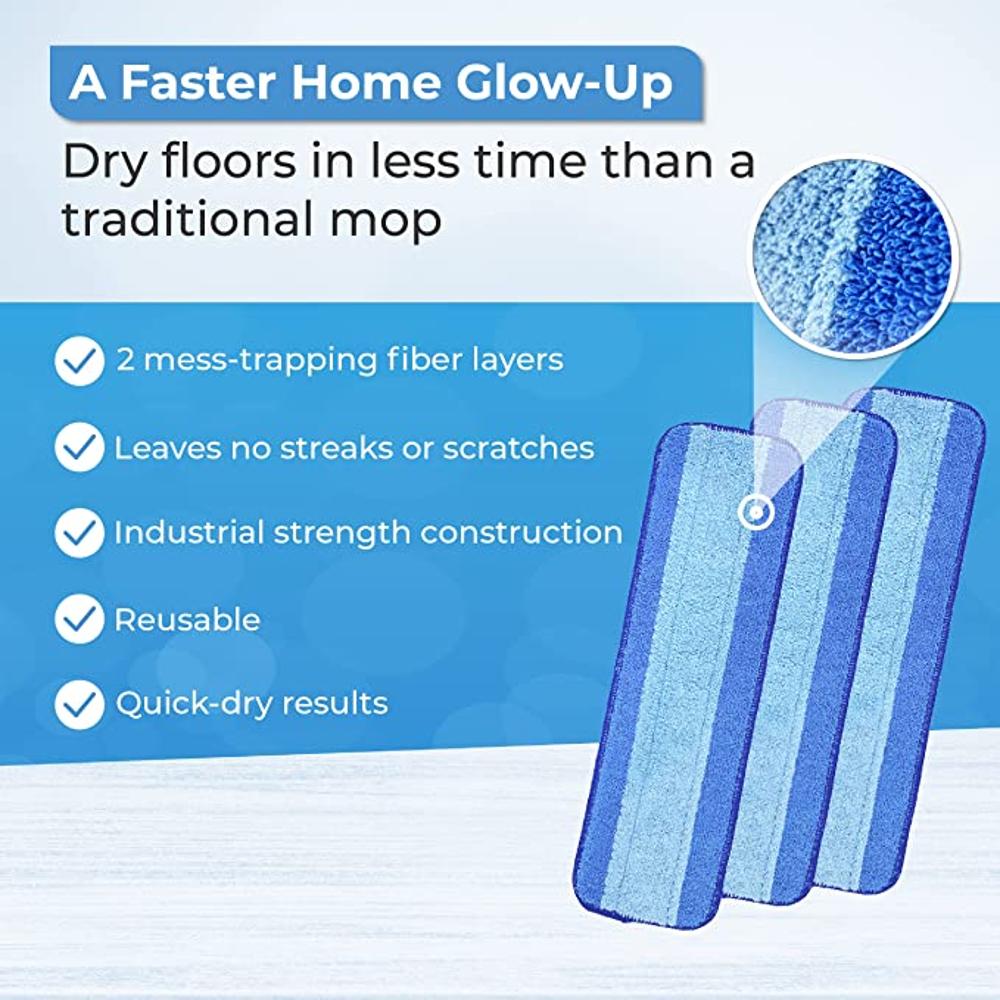 A Faster Home Glow-Up

Dry floors in less time than a traditional mop

2 mess-trapping fiber layers

Leaves no streaks or scratches

Industrial strength construction

Reusable

Quick-dry results